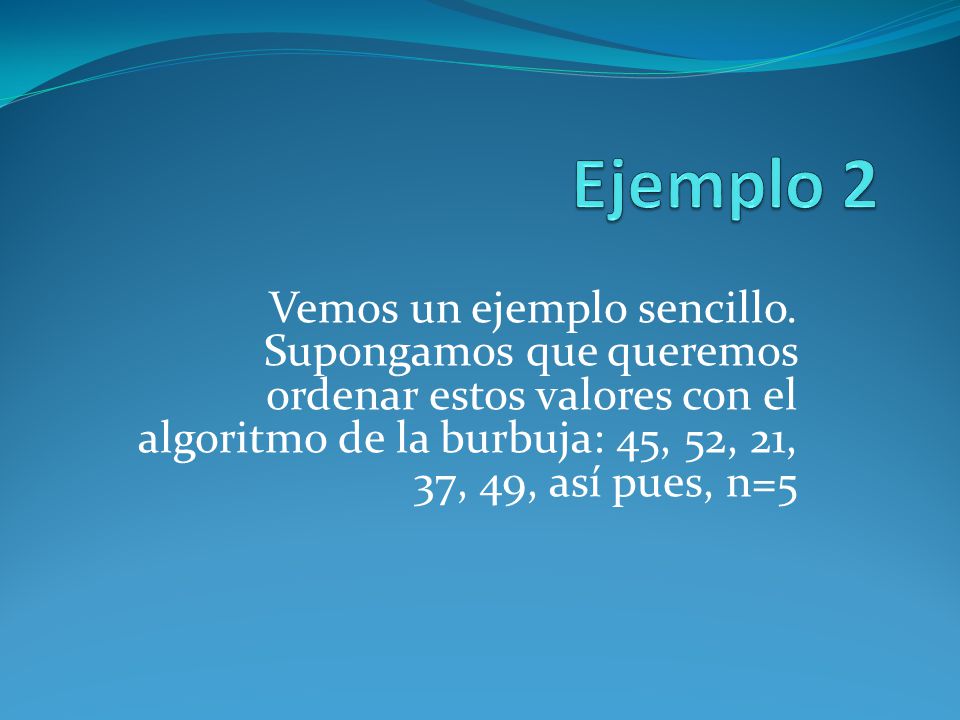 Ejemplo 2

Vemos un ejemplo sencillo. Supongamos que queremos ordenar estos valores con el algoritmo de la burbuja: 45, 52, 21, 37, 49, así pues, n=5